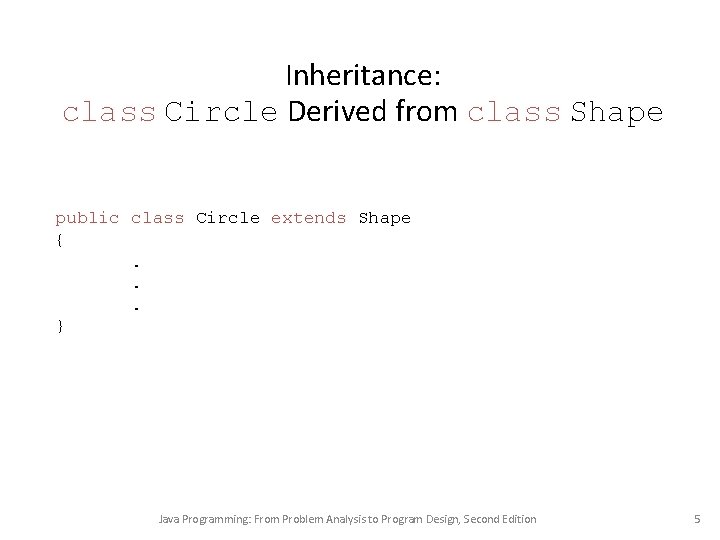 Inheritance:
class Circle Derived from class Shape

public class Circle extends Shape
{
.
.
.
}

Java Programming: From Problem Analysis to Program Design, Second Edition

5